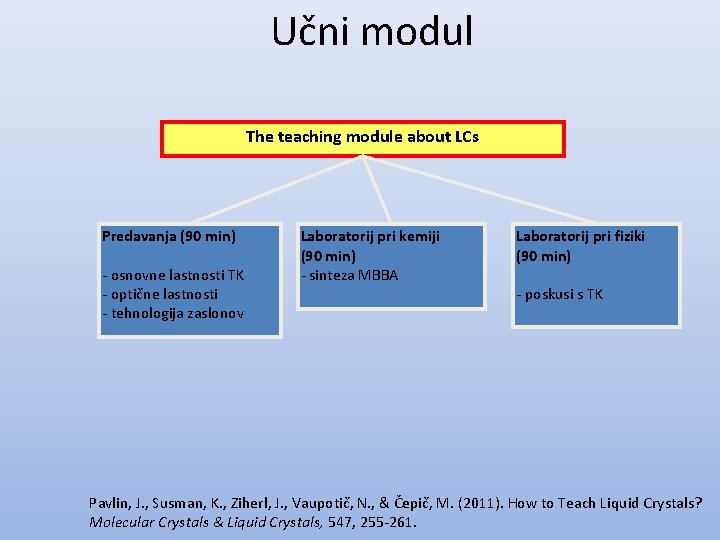 Učni modul

The teaching module about LCs

Predavanja (90 min)

- osnovne lastnosti TK
- optične lastnosti
- tehnologija zaslonov

Laboratorij pri kemiji (90 min)
- sinteza MBBA

Laboratorij pri fiziki (90 min)

- poskusi s TK

Pavlin, J., Susman, K., Ziherl, J., Vaupotič, N., & Čepič, M. (2011). How to Teach Liquid Crystals? Molecular Crystals & Liquid Crystals, 547, 255-261.